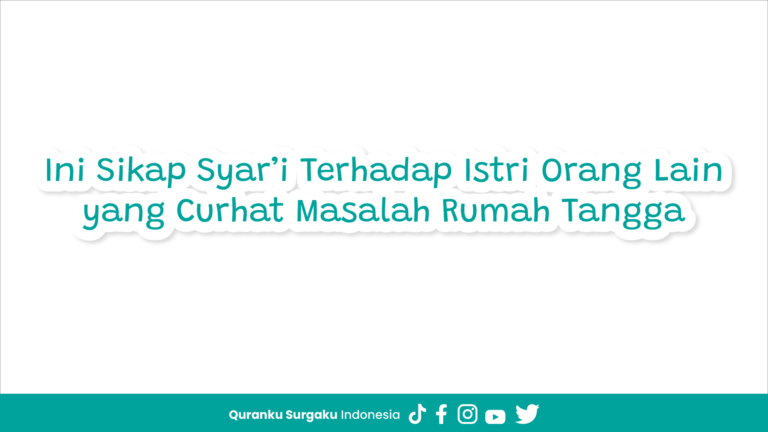 Ini Sikap Syar'i Terhadap Istri Orang Lain yang Curhat Masalah Rumah Tangga

Quranku Surgaku Indonesia